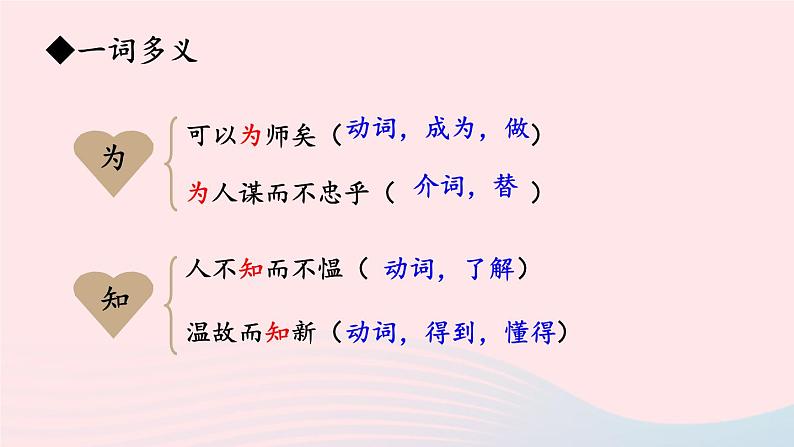 ◆一词多义

为

可以为师矣（动词，成为，做）

为人谋而不忠乎（ 介词，替 ）

知

人不知而不愠（ 动词，了解）

温故而知新（动词，得到，懂得）